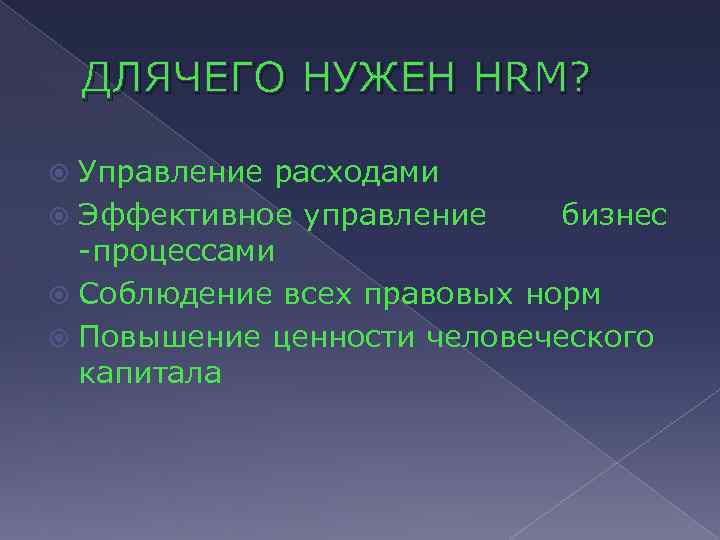 ДЛЯЧЕГО НУЖЕН HRM?

Управление расходами
Эффективное управление бизнес -процессами
Соблюдение всех правовых норм
Повышение ценности человеческого капитала